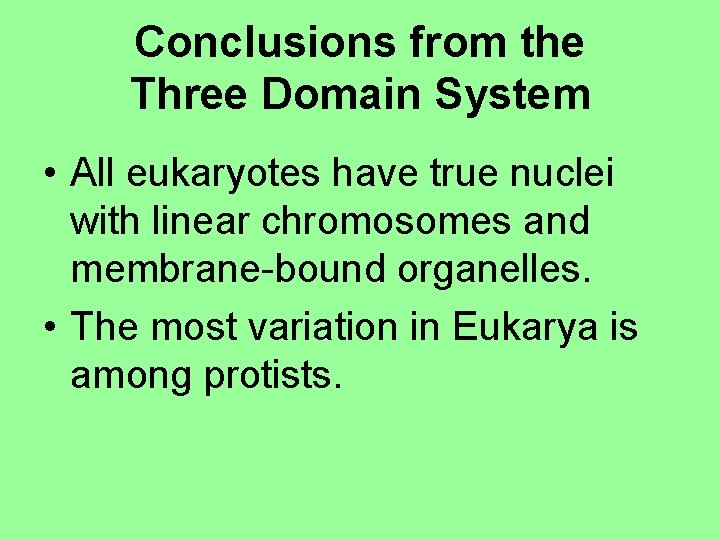 Conclusions from the Three Domain System

• All eukaryotes have true nuclei with linear chromosomes and membrane-bound organelles.

• The most variation in Eukarya is among protists.